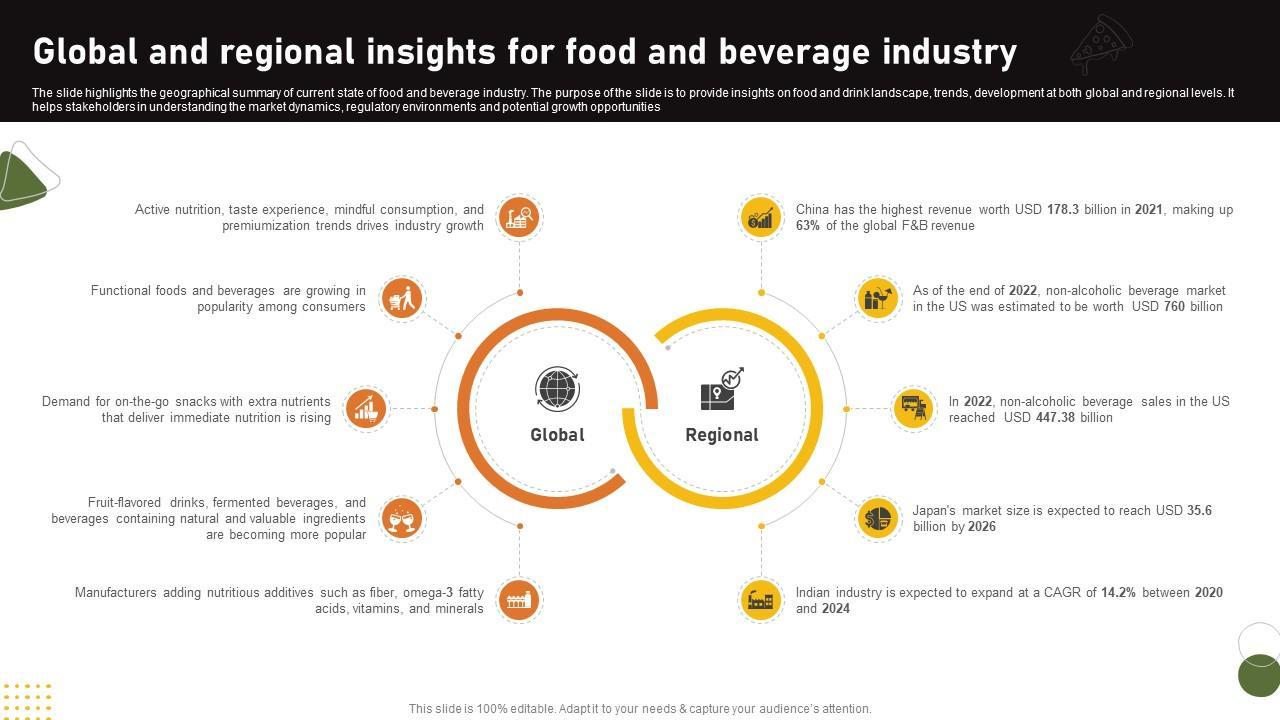 Global and regional insights for food and beverage industry

The slide highlights the geographical summary of current state of food and beverage industry. The purpose of the slide is to provide insights on food and drink landscape, trends, development at both global and regional levels. It helps stakeholders in understanding the market dynamics, regulatory environments and potential growth opportunities

Active nutrition, taste experience, mindful consumption, and premiumization trends drives industry growth

Functional foods and beverages are growing in popularity among consumers

Demand for on-the-go snacks with extra nutrients that deliver immediate nutrition is rising

Fruit-flavored drinks, fermented beverages, and beverages containing natural and valuable ingredients are becoming more popular

Manufacturers adding nutritious additives such as fiber, omega-3 fatty acids, vitamins, and minerals

Global

Regional

China has the highest revenue worth USD 178.3 billion in 2021, making up 63% of the global F&B revenue

As of the end of 2022, non-alcoholic beverage market in the US was estimated to be worth USD 760 billion

In 2022, non-alcoholic beverage sales in the US reached USD 447.38 billion

Japan's market size is expected to reach USD 35.6 billion by 2026

Indian industry is expected to expand at a CAGR of 14.2% between 2020 and 2024

This slide is 100% editable. Adapt it to your needs & capture your audience's attention.